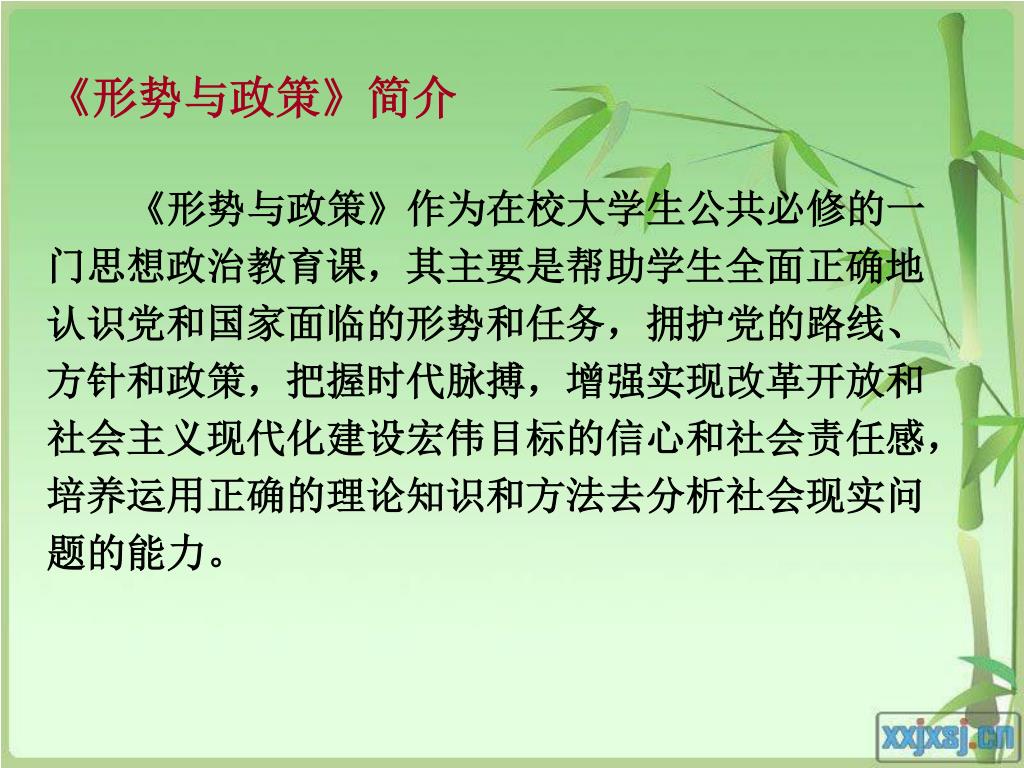 《形势与政策》简介

《形势与政策》作为在校大学生公共必修的一门思想政治教育课，其主要是帮助学生全面正确地认识党和国家面临的形势和任务，拥护党的路线、方针和政策，把握时代脉搏，增强实现改革开放和社会主义现代化建设宏伟目标的信心和社会责任感，培养运用正确的理论知识和方法去分析社会现实问题的能力。

xxjxsj.cn